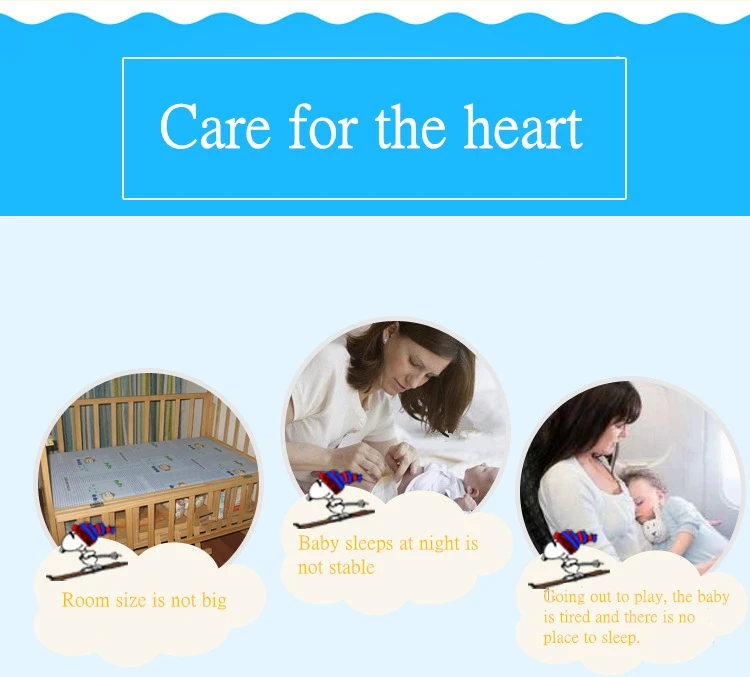 Care for the heart

Room size is not big

Baby sleeps at night is not stable

Going out to play, the baby is tired and there is no place to sleep.